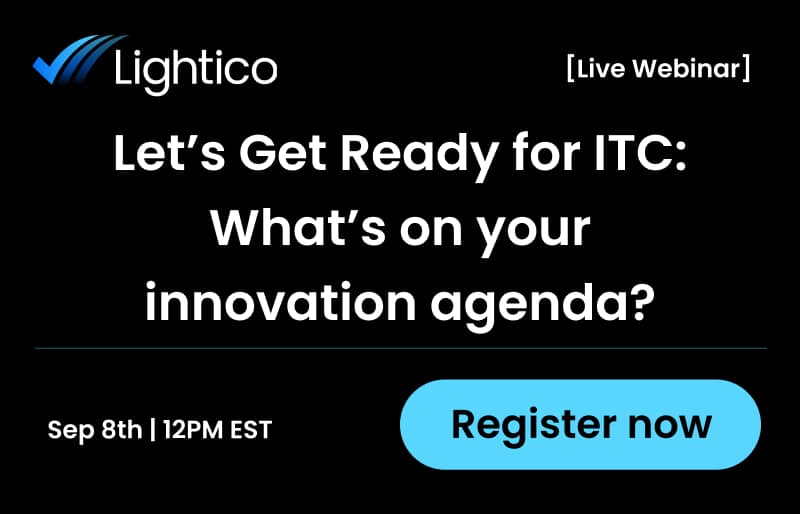 Lightico

[Live Webinar]

Let’s Get Ready for ITC: What’s on your innovation agenda?

Sep 8th | 12PM EST

Register now